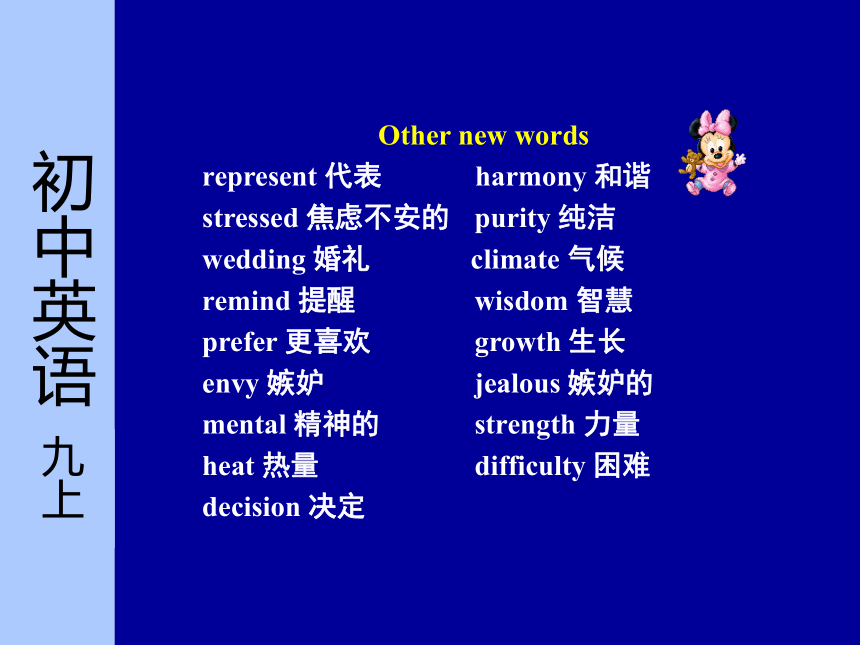 初中英语 九上

Other new words

represent 代表
stressed 焦虑不安的
wedding 婚礼
remind 提醒
prefer 更喜欢
envy 嫉妒
mental 精神的
heat 热量
decision 决定

harmony 和谐
purity 纯洁
climate 气候
wisdom 智慧
growth 生长
jealous 嫉妒的
strength 力量
difficulty 困难